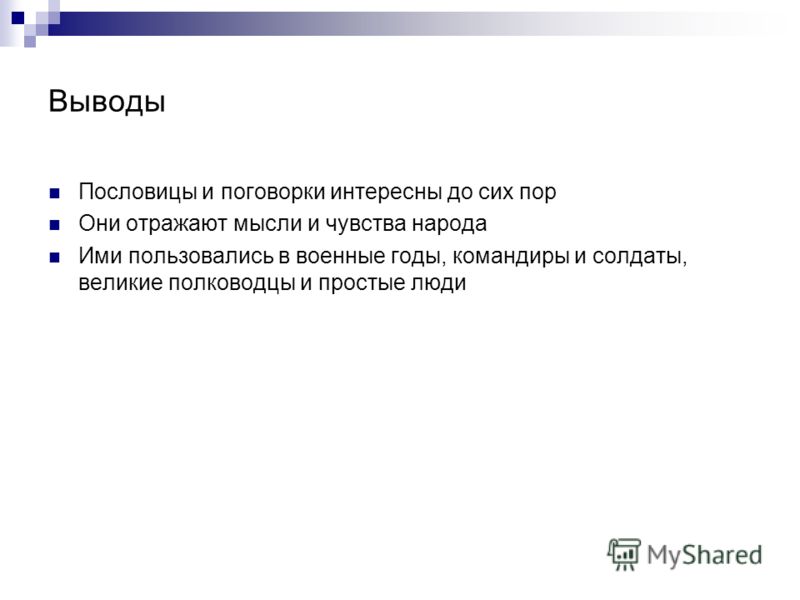 Выводы

Пословицы и поговорки интересны до сих пор

Они отражают мысли и чувства народа

Ими пользовались в военные годы, командиры и солдаты, великие полководцы и простые люди

MyShared